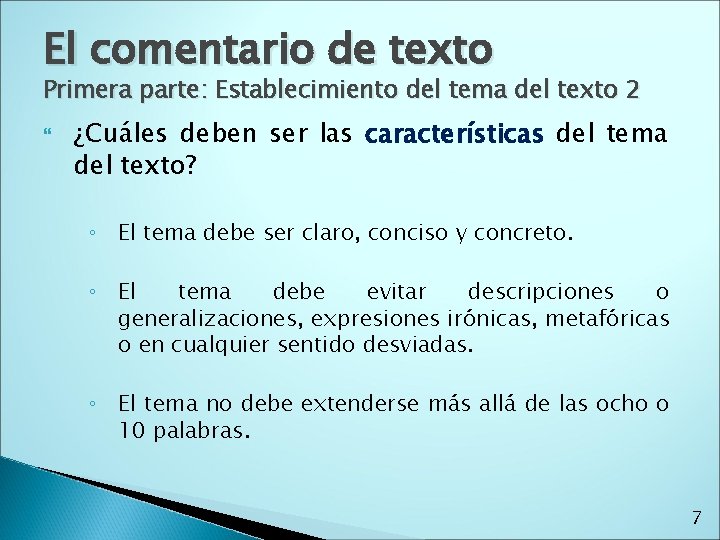 El comentario de texto
Primera parte: Establecimiento del tema del texto 2

¿Cuáles deben ser las características del tema del texto?

◦ El tema debe ser claro, conciso y concreto.

◦ El tema debe evitar descripciones o generalizaciones, expresiones irónicas, metafóricas o en cualquier sentido desviadas.

◦ El tema no debe extenderse más allá de las ocho o 10 palabras.

7